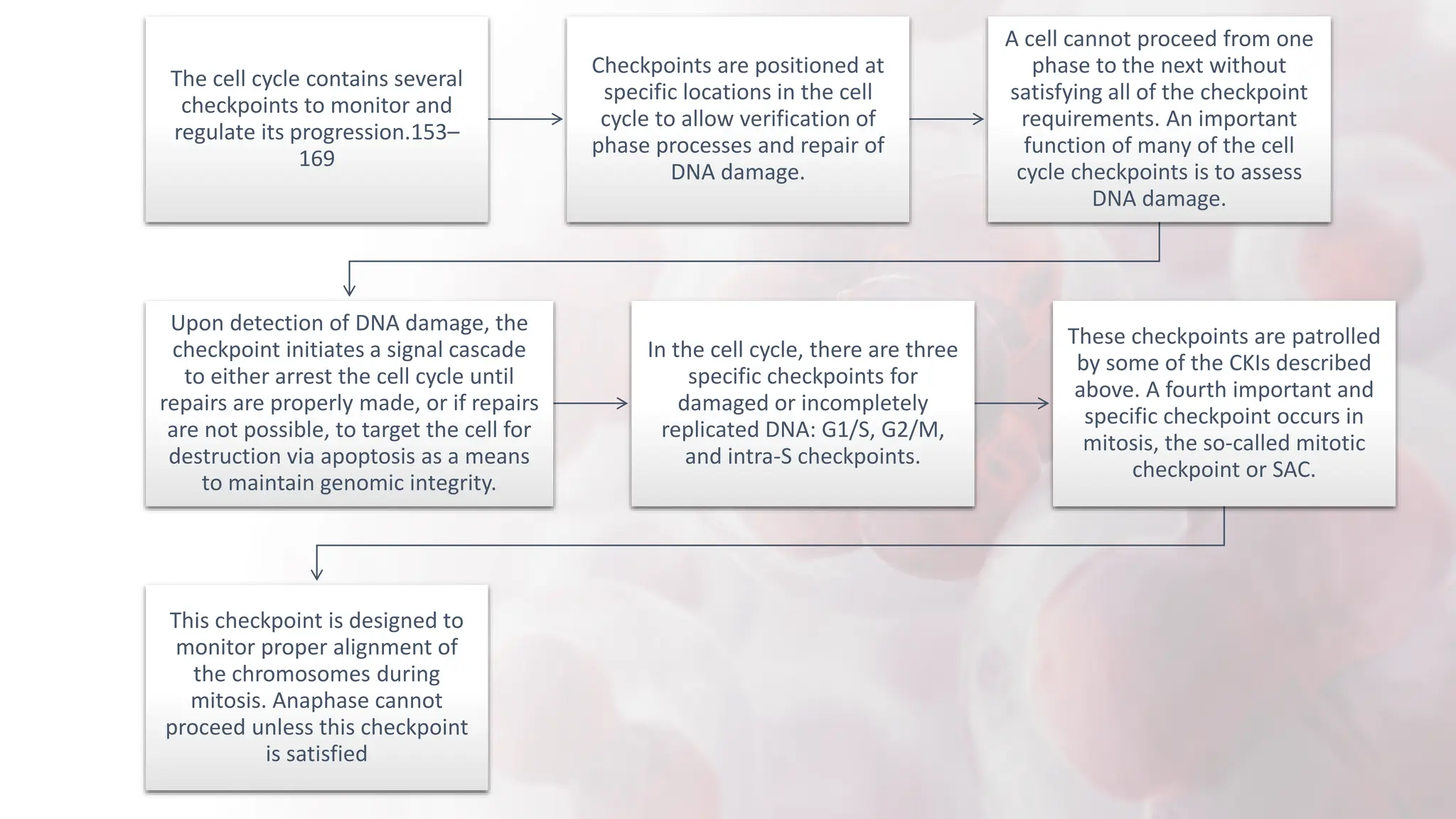 The cell cycle contains several checkpoints to monitor and regulate its progression.153–169

Checkpoints are positioned at specific locations in the cell cycle to allow verification of phase processes and repair of DNA damage.

A cell cannot proceed from one phase to the next without satisfying all of the checkpoint requirements. An important function of many of the cell cycle checkpoints is to assess DNA damage.

Upon detection of DNA damage, the checkpoint initiates a signal cascade to either arrest the cell cycle until repairs are properly made, or if repairs are not possible, to target the cell for destruction via apoptosis as a means to maintain genomic integrity.

In the cell cycle, there are three specific checkpoints for damaged or incompletely replicated DNA: G1/S, G2/M, and intra-S checkpoints.

These checkpoints are patrolled by some of the CKIs described above. A fourth important and specific checkpoint occurs in mitosis, the so-called mitotic checkpoint or SAC.

This checkpoint is designed to monitor proper alignment of the chromosomes during mitosis. Anaphase cannot proceed unless this checkpoint is satisfied